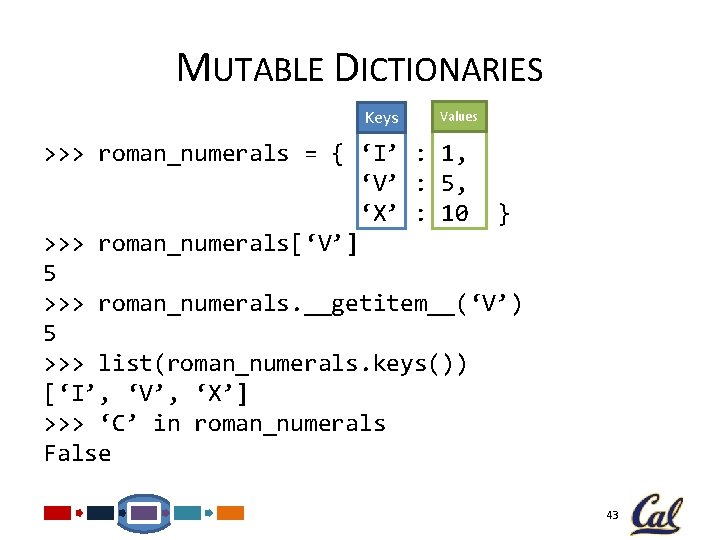 MUTABLE DICTIONARIES

Keys

Values

>>> roman_numerals = { ‘I’ : 1,
                       ‘V’ : 5,
                       ‘X’ : 10 }
>>> roman_numerals[‘V’]
5
>>> roman_numerals.__getitem__(‘V’)
5
>>> list(roman_numerals.keys())
[‘I’, ‘V’, ‘X’]
>>> ‘C’ in roman_numerals
False

43

Cal